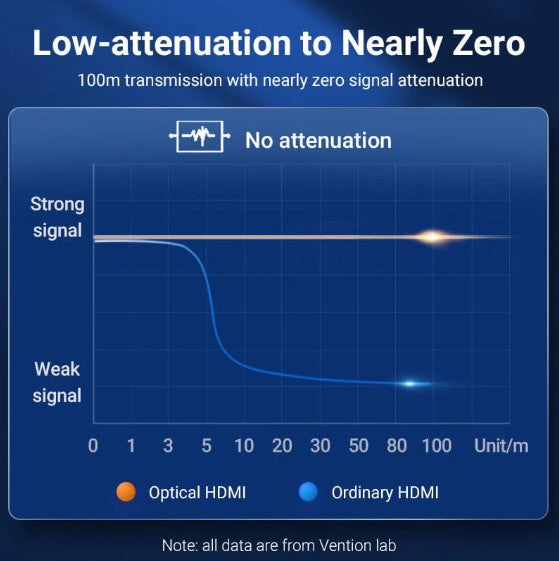 Low-attenuation to Nearly Zero
100m transmission with nearly zero signal attenuation

No attenuation

Strong signal

Weak signal

0 1 3 5 10 20 30 50 80 100 Unit/m

Optical HDMI
Ordinary HDMI

Note: all data are from Vention lab